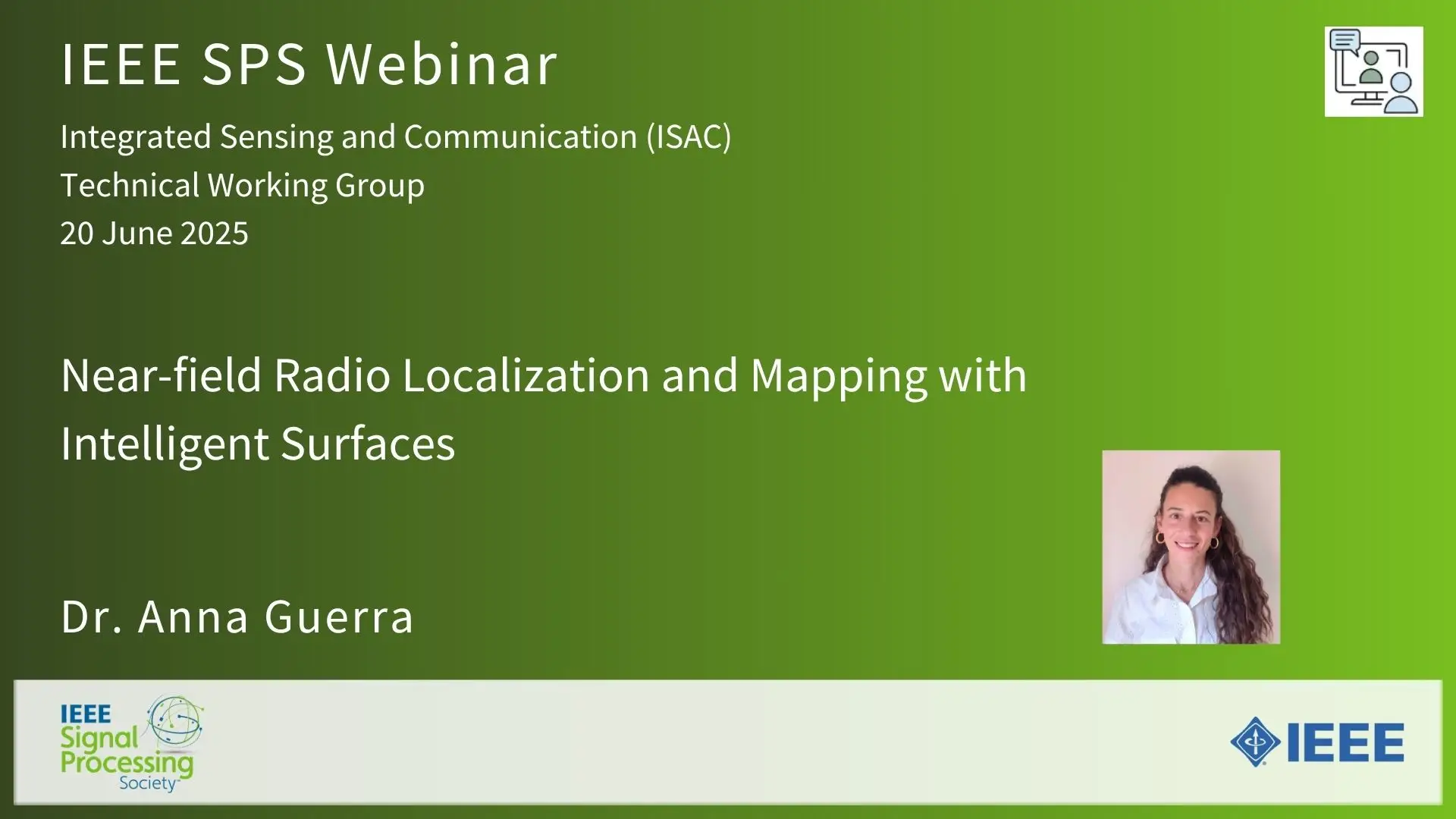 IEEE SPS Webinar

Integrated Sensing and Communication (ISAC)
Technical Working Group
20 June 2025

Near-field Radio Localization and Mapping with Intelligent Surfaces

Dr. Anna Guerra

IEEE Signal Processing Society

IEEE